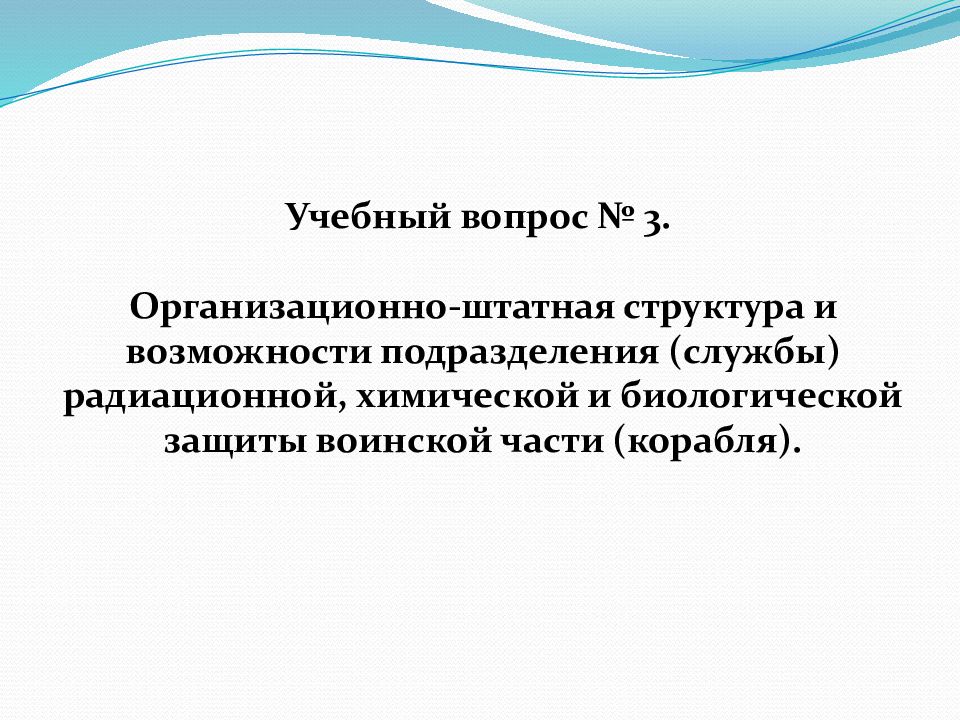 Учебный вопрос № 3.

Организационно-штатная структура и возможности подразделения (службы) радиационной, химической и биологической защиты воинской части (корабля).